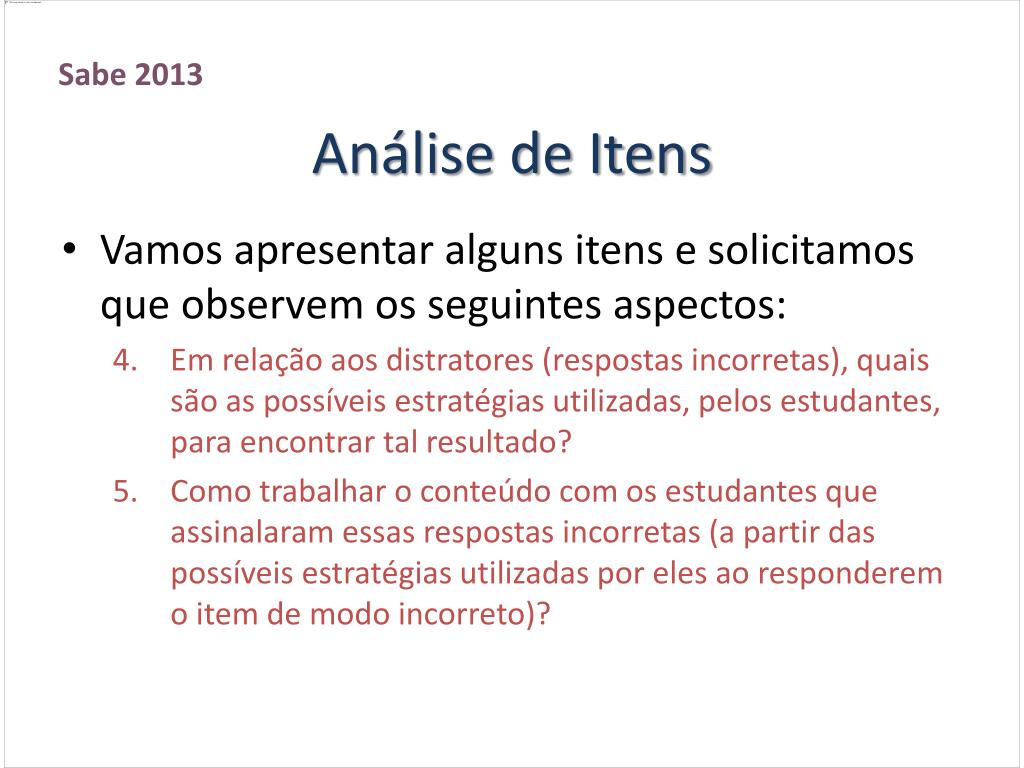 Sabe 2013

Análise de Itens

• Vamos apresentar alguns itens e solicitamos que observem os seguintes aspectos:

4. Em relação aos distratores (respostas incorretas), quais são as possíveis estratégias utilizadas, pelos estudantes, para encontrar tal resultado?

5. Como trabalhar o conteúdo com os estudantes que assinalaram essas respostas incorretas (a partir das possíveis estratégias utilizadas por eles ao responderem o item de modo incorreto)?